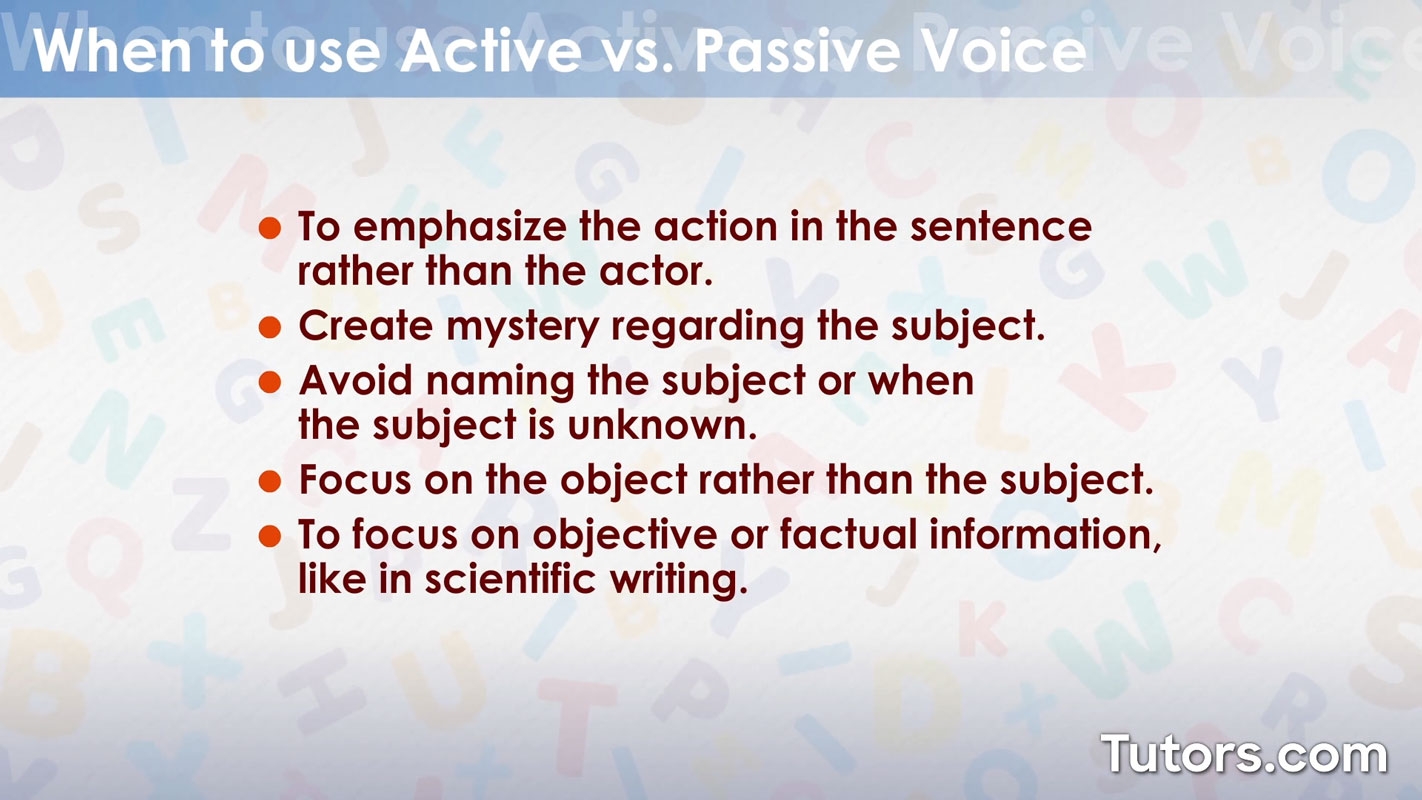 When to use Active vs. Passive Voice

- To emphasize the action in the sentence rather than the actor.
- Create mystery regarding the subject.
- Avoid naming the subject or when the subject is unknown.
- Focus on the object rather than the subject.
- To focus on objective or factual information, like in scientific writing.

Tutors.com